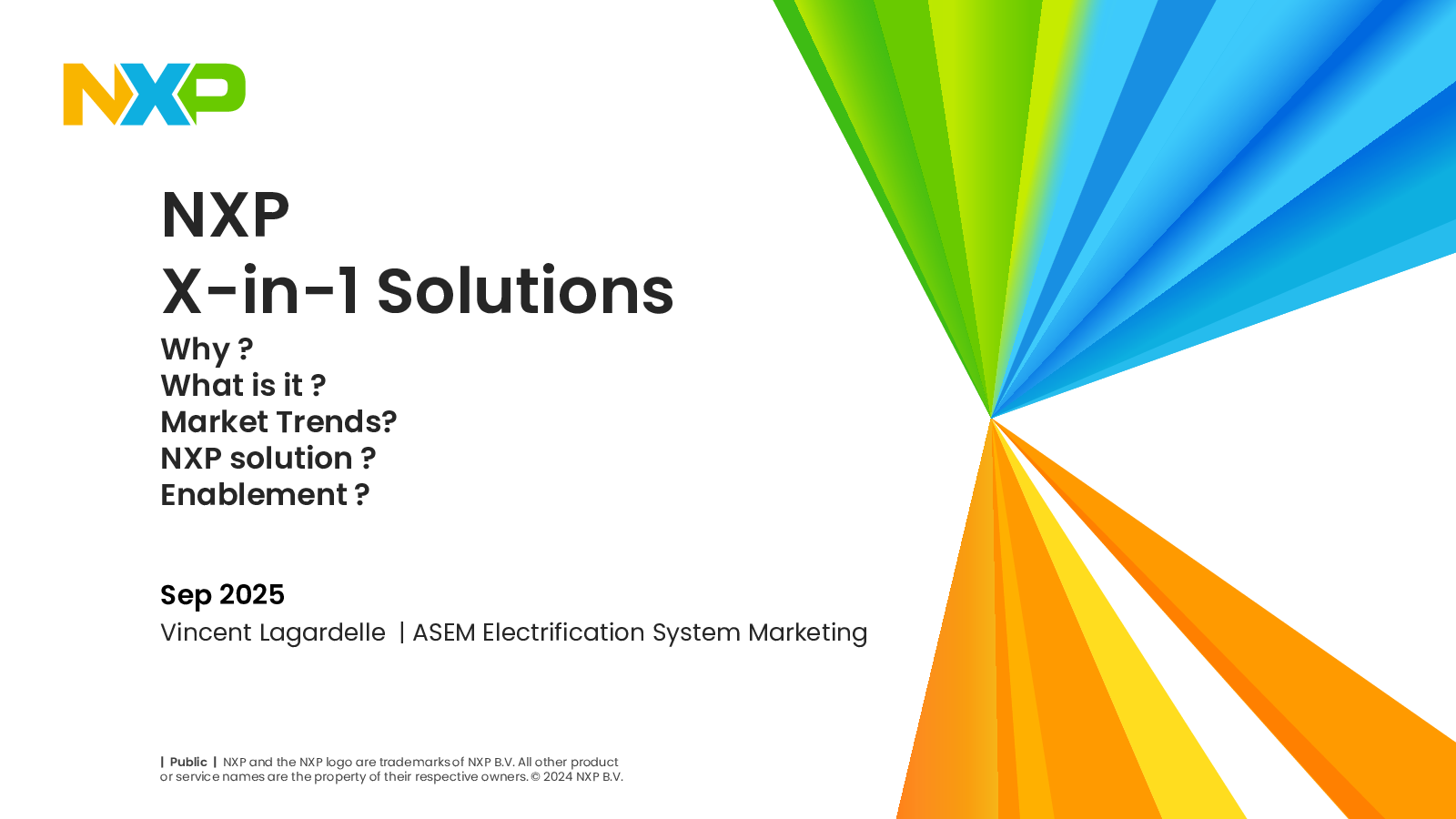 NXP

NXP
X-in-1 Solutions
Why ?
What is it ?
Market Trends?
NXP solution ?
Enablement ?

Sep 2025
Vincent Lagardelle | ASEM Electrification System Marketing

| Public | NXP and the NXP logo are trademarks of NXP B.V. All other product or service names are the property of their respective owners. © 2024 NXP B.V.